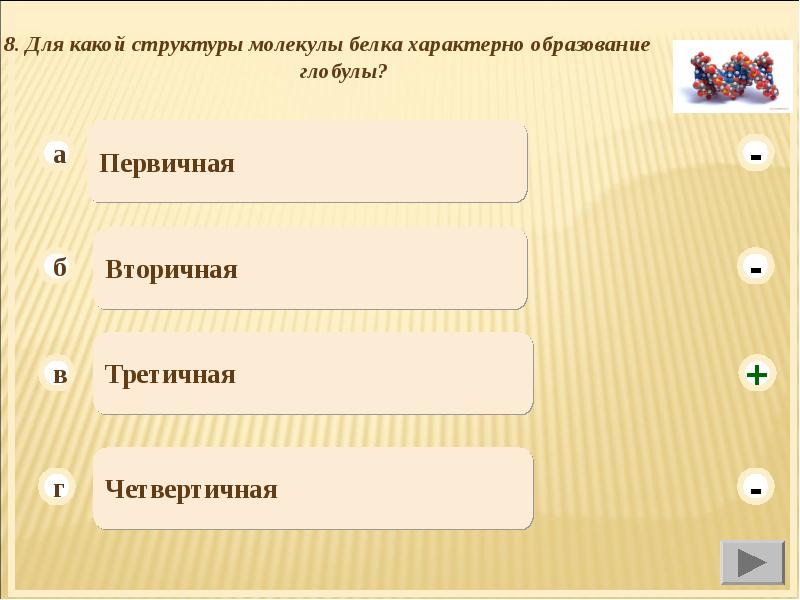 8. Для какой структуры молекулы белка характерно образование глобулы?

а Первичная -

б Вторичная -

в Третичная +

г Четвертичная -